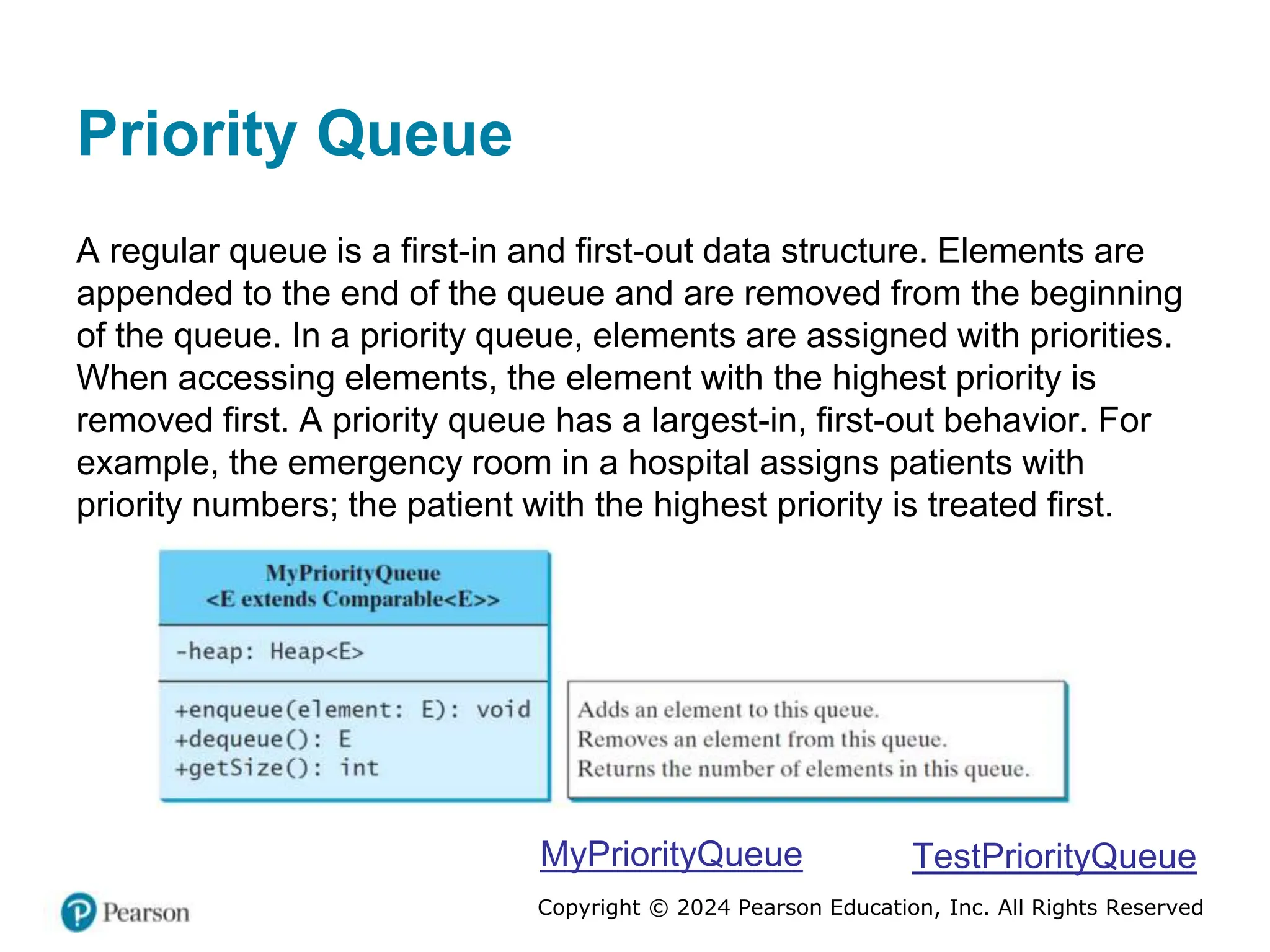 Priority Queue

A regular queue is a first-in and first-out data structure. Elements are appended to the end of the queue and are removed from the beginning of the queue. In a priority queue, elements are assigned with priorities. When accessing elements, the element with the highest priority is removed first. A priority queue has a largest-in, first-out behavior. For example, the emergency room in a hospital assigns patients with priority numbers; the patient with the highest priority is treated first.

MyPriorityQueue
<E extends Comparable<E>>

-heap: Heap<E>

+enqueue(element: E): void
+dequeue(): E
+getSize(): int

Adds an element to this queue.
Removes an element from this queue.
Returns the number of elements in this queue.

MyPriorityQueue TestPriorityQueue

Pearson

Copyright © 2024 Pearson Education, Inc. All Rights Reserved